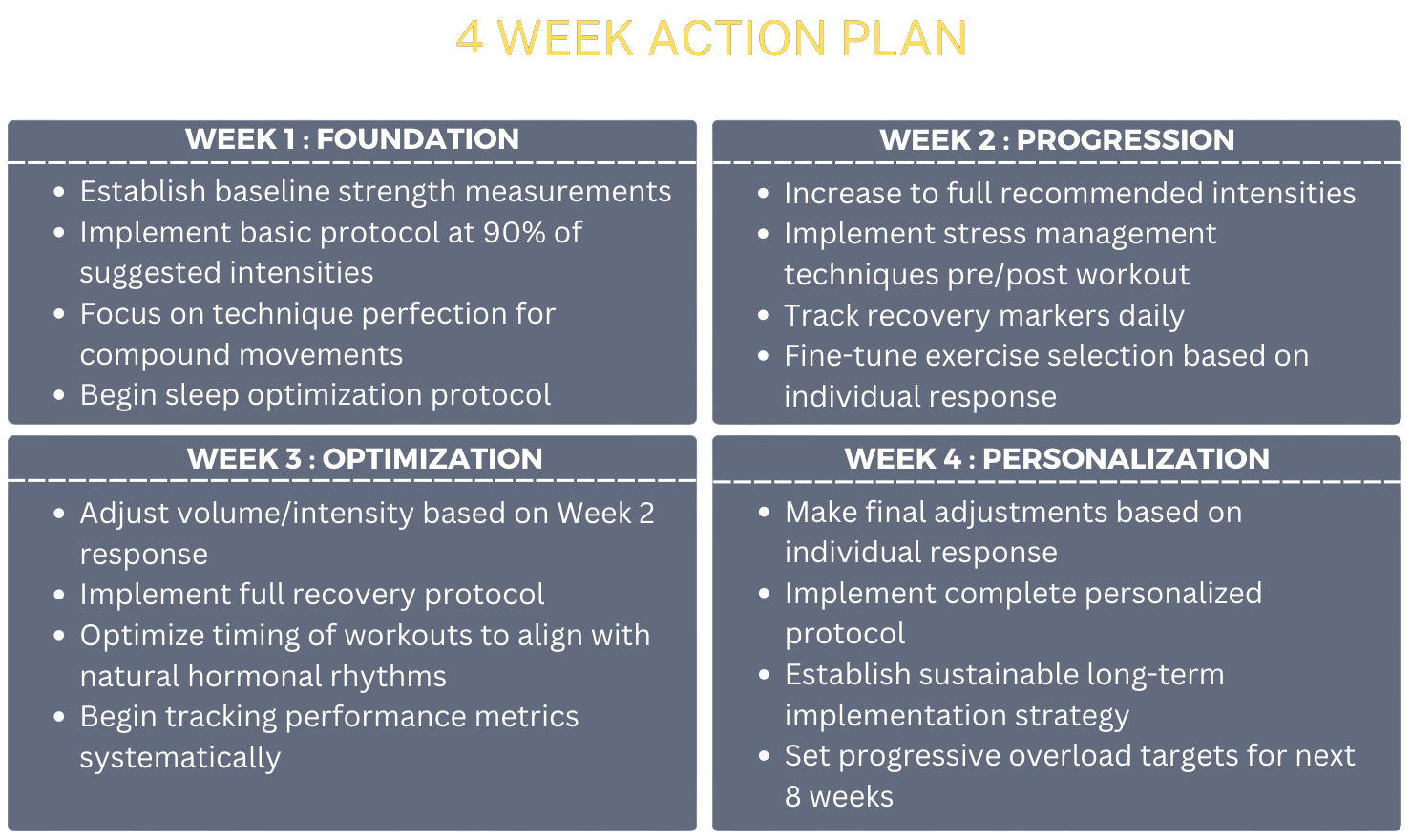 4 WEEK ACTION PLAN

WEEK 1 : FOUNDATION

- Establish baseline strength measurements
- Implement basic protocol at 90% of suggested intensities
- Focus on technique perfection for compound movements
- Begin sleep optimization protocol

WEEK 2 : PROGRESSION

- Increase to full recommended intensities
- Implement stress management techniques pre/post workout
- Track recovery markers daily
- Fine-tune exercise selection based on individual response

WEEK 3 : OPTIMIZATION

- Adjust volume/intensity based on Week 2 response
- Implement full recovery protocol
- Optimize timing of workouts to align with natural hormonal rhythms
- Begin tracking performance metrics systematically

WEEK 4 : PERSONALIZATION

- Make final adjustments based on individual response
- Implement complete personalized protocol
- Establish sustainable long-term implementation strategy
- Set progressive overload targets for next 8 weeks